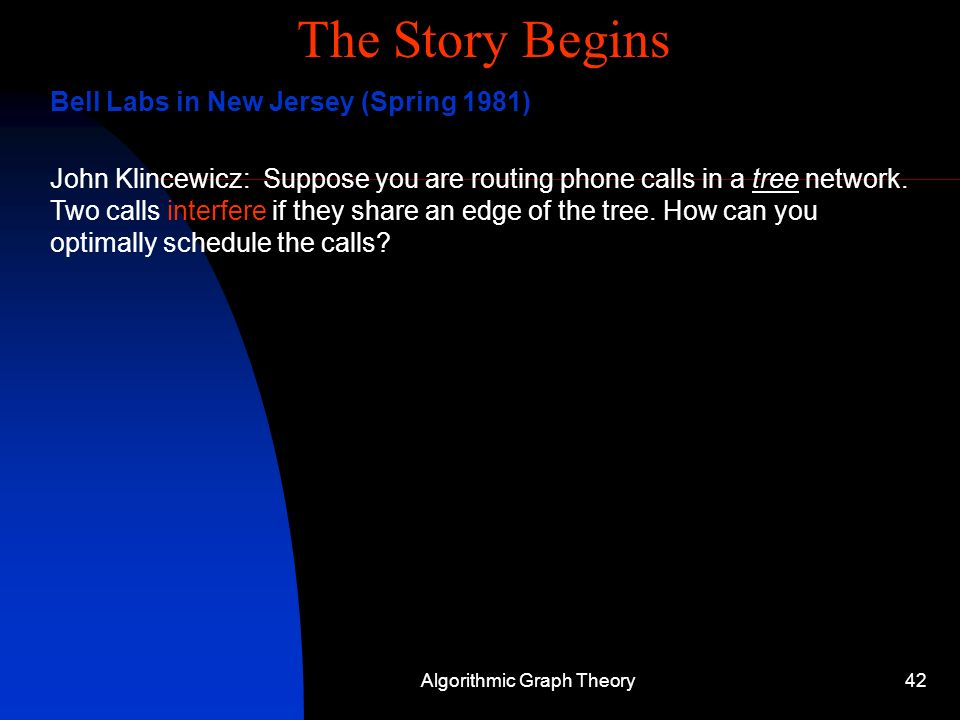 The Story Begins

Bell Labs in New Jersey (Spring 1981)

John Klincewicz: Suppose you are routing phone calls in a tree network. Two calls interfere if they share an edge of the tree. How can you optimally schedule the calls?

Algorithmic Graph Theory

42